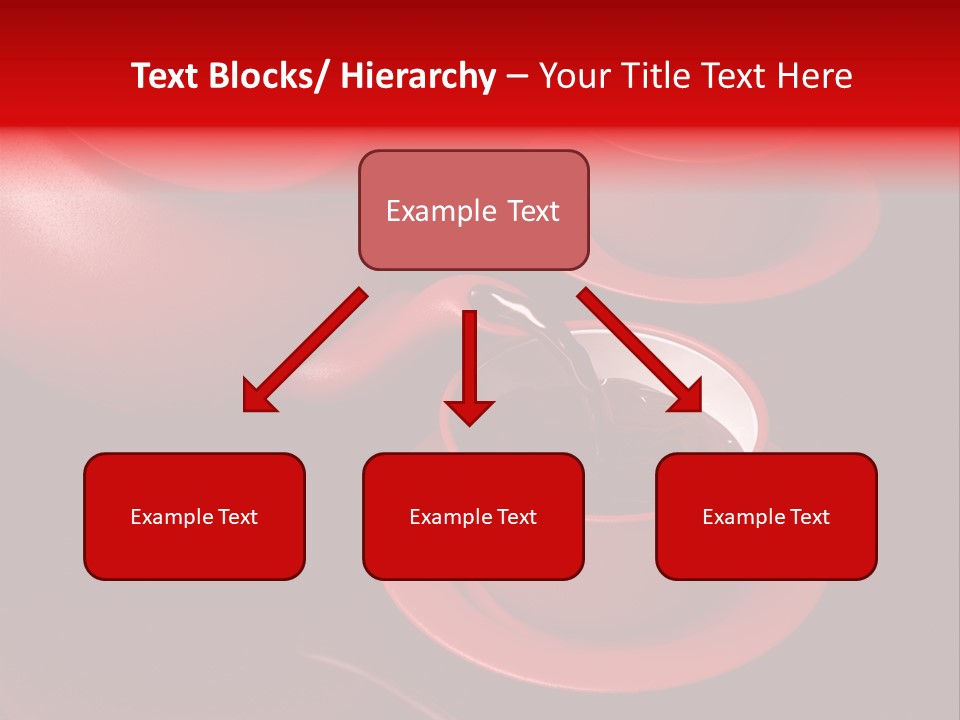 Text Blocks/ Hierarchy – Your Title Text Here

Example Text

Example Text

Example Text

Example Text